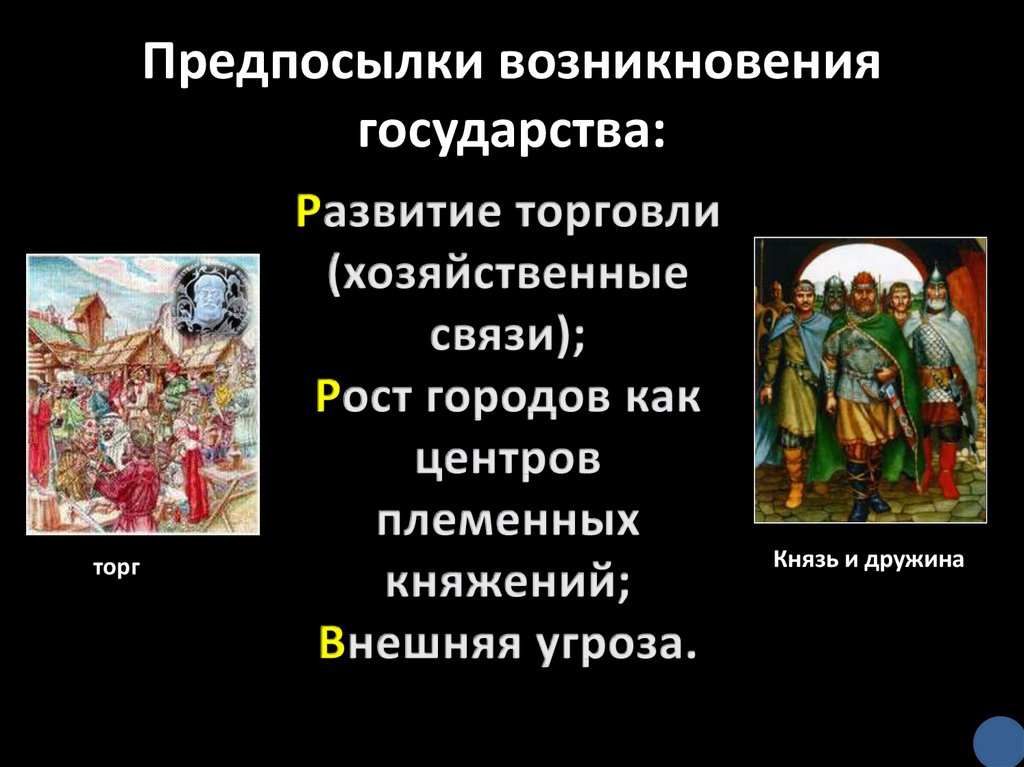 Предпосылки возникновения государства:

Развитие торговли (хозяйственные связи);
Рост городов как центров племенных княжений;
Внешняя угроза.

торг

Князь и дружина